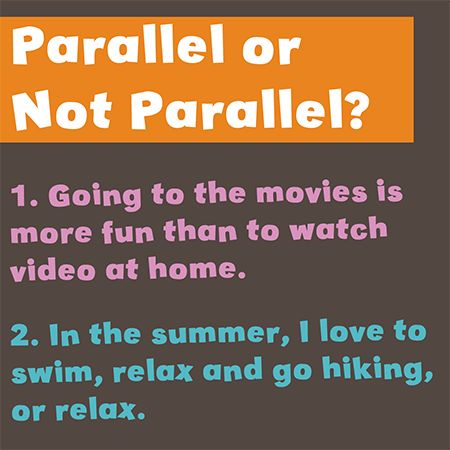 Parallel or Not Parallel?

1. Going to the movies is more fun than to watch video at home.

2. In the summer, I love to swim, relax and go hiking, or relax.